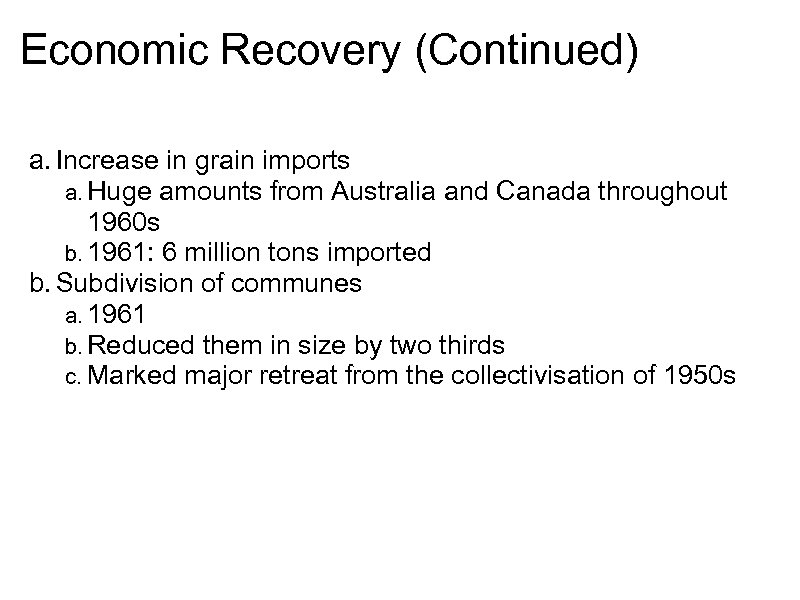 Economic Recovery (Continued)

a. Increase in grain imports
a. Huge amounts from Australia and Canada throughout 1960s
b. 1961: 6 million tons imported
b. Subdivision of communes
a. 1961
b. Reduced them in size by two thirds
c. Marked major retreat from the collectivisation of 1950s